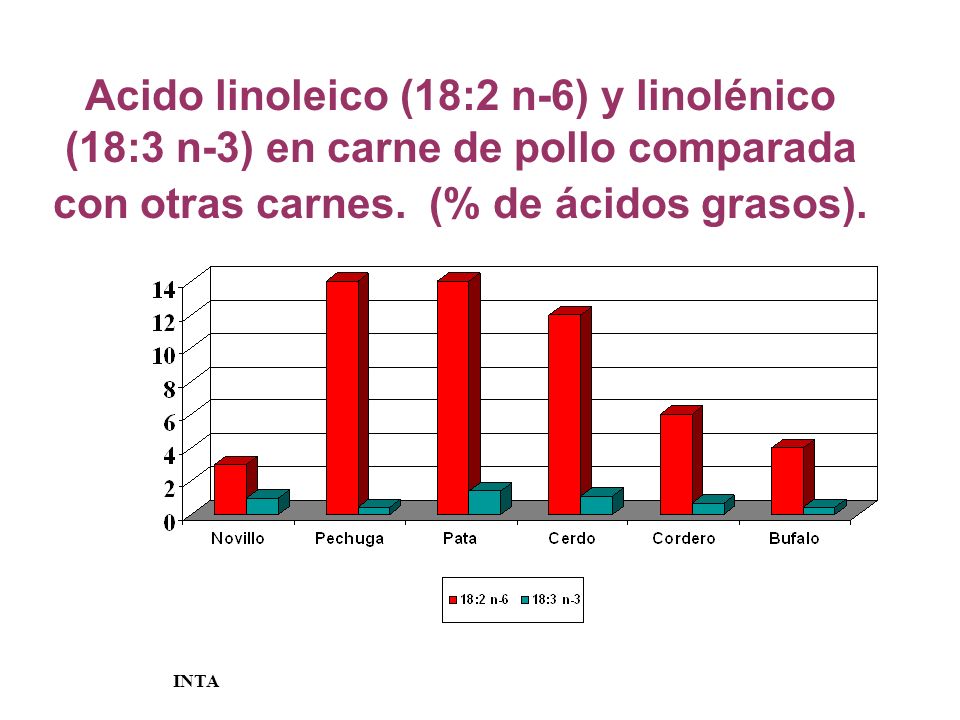 Acido linoleico (18:2 n-6) y linolénico (18:3 n-3) en carne de pollo comparada con otras carnes. (% de ácidos grasos).

14
12
10
8
6
4
2
0

Novillo
Pechuga
Pata
Cerdo
Cordero
Bufalo

18:2 n-6
18:3 n-3

INTA